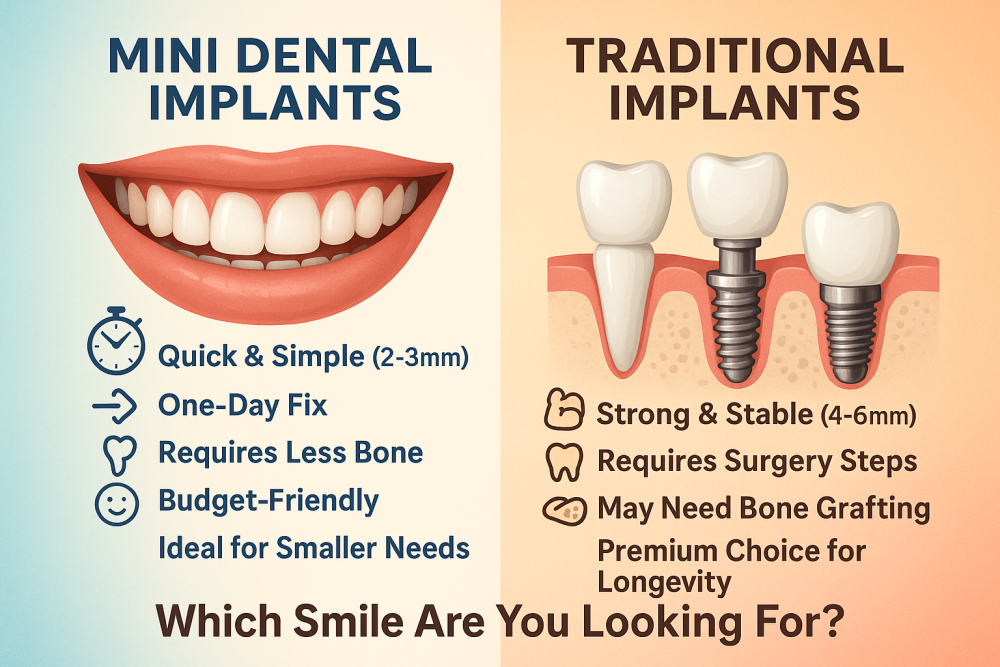 MINI DENTAL IMPLANTS

Quick & Simple (2-3mm)
One-Day Fix
Requires Less Bone
Budget-Friendly
Ideal for Smaller Needs

TRADITIONAL IMPLANTS

Strong & Stable (4-6mm)
Requires Surgery Steps
May Need Bone Grafting
Premium Choice for Longevity

Which Smile Are You Looking For?